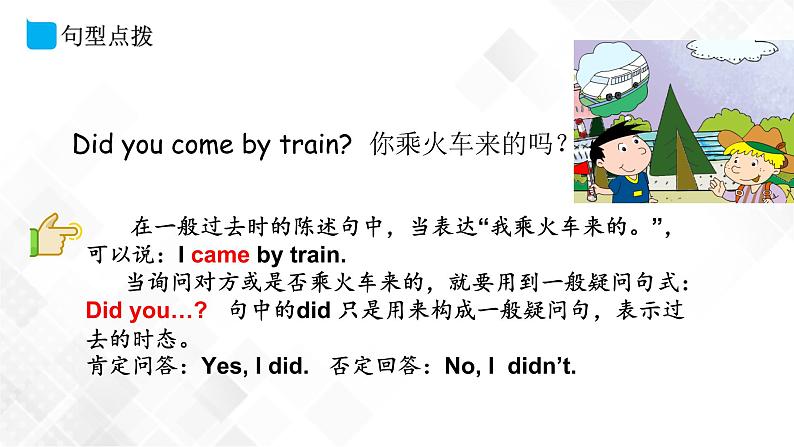 句型点拨

Did you come by train? 你乘火车来的吗？

在一般过去时的陈述句中，当表达“我乘火车来的。”，可以说：I came by train.

当询问对方或是否乘火车来的，就要用到一般疑问句式：Did you…? 句中的did 只是用来构成一般疑问句，表示过去的时态。

肯定问答：Yes, I did. 否定回答：No, I didn’t.